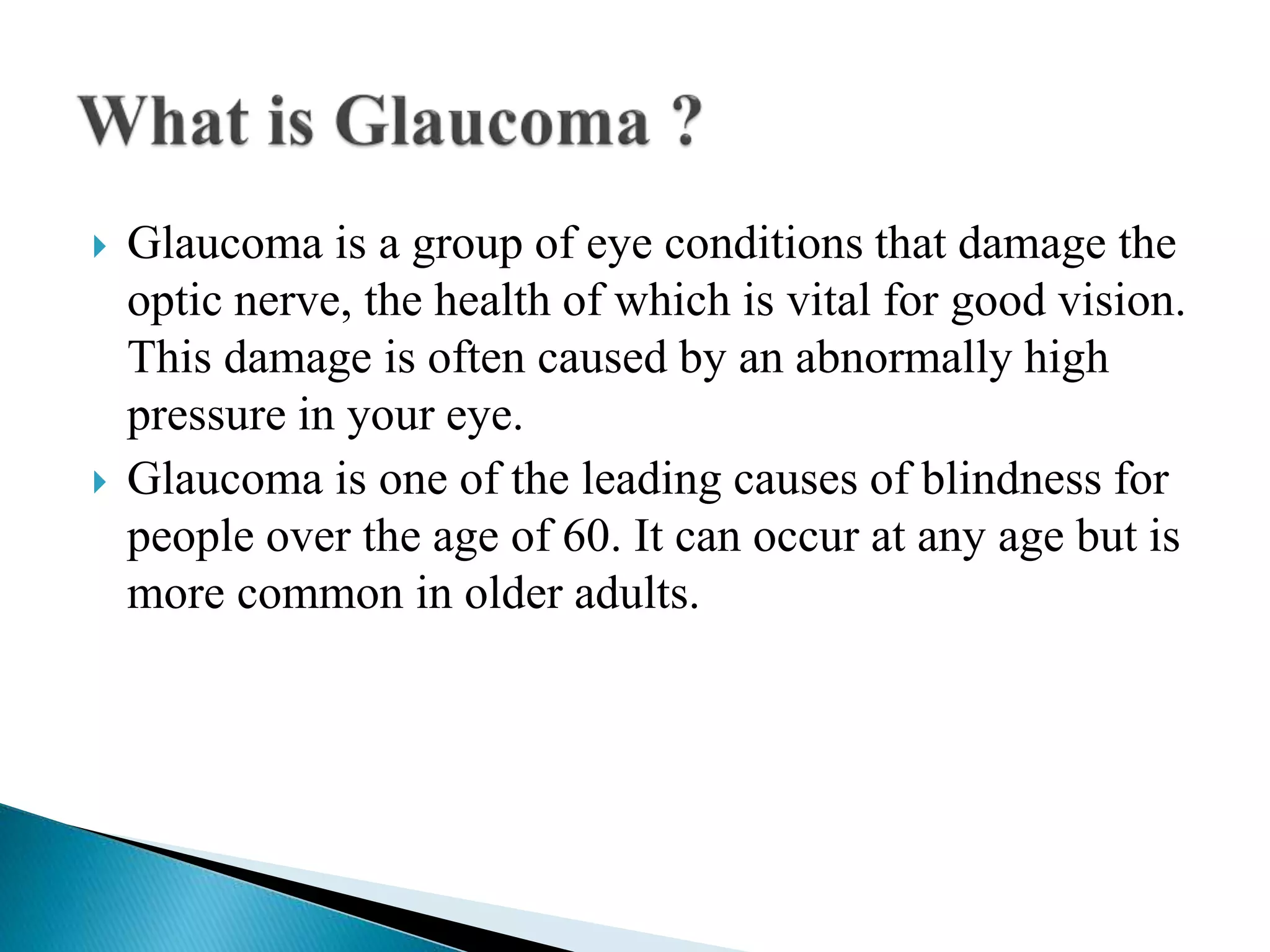 What is Glaucoma ?

Glaucoma is a group of eye conditions that damage the optic nerve, the health of which is vital for good vision. This damage is often caused by an abnormally high pressure in your eye.

Glaucoma is one of the leading causes of blindness for people over the age of 60. It can occur at any age but is more common in older adults.